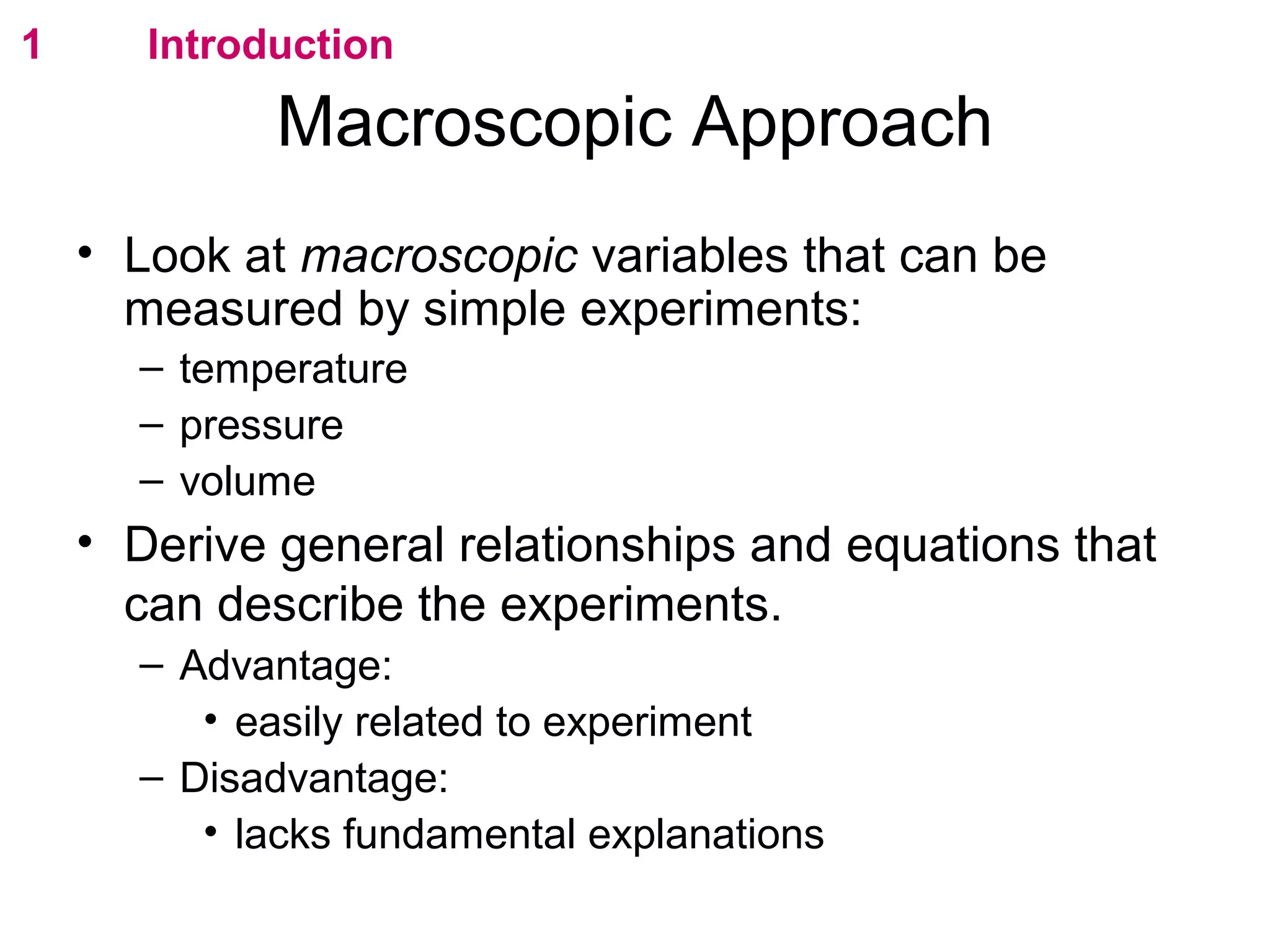 1 Introduction

Macroscopic Approach

• Look at macroscopic variables that can be measured by simple experiments:
– temperature
– pressure
– volume
• Derive general relationships and equations that can describe the experiments.
– Advantage:
• easily related to experiment
– Disadvantage:
• lacks fundamental explanations